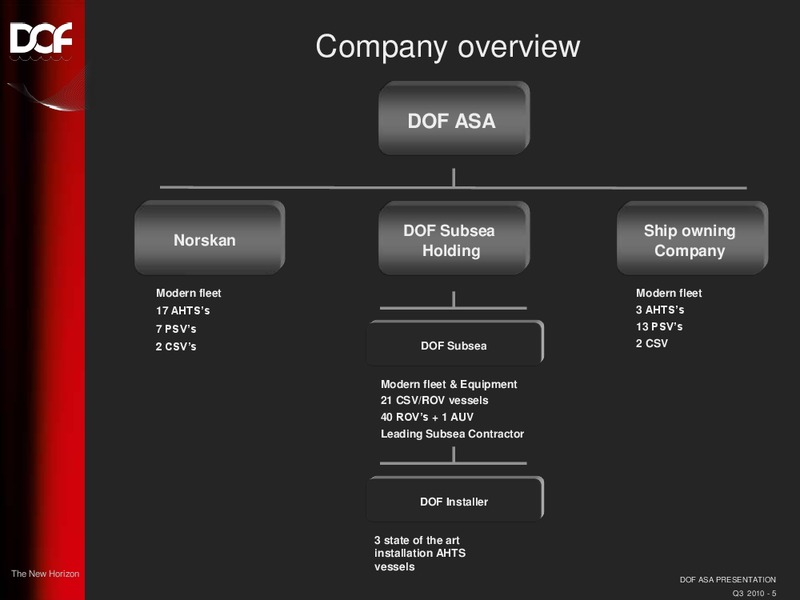 DOF

Company overview

DOF ASA

Norskan

Modern fleet
17 AHTS's
7 PSV's
2 CSV's

DOF Subsea Holding

DOF Subsea

Modern fleet & Equipment
21 CSV/ROV vessels
40 ROV's + 1 AUV
Leading Subsea Contractor

DOF Installer

3 state of the art installation AHTS vessels

Ship owning Company

Modern fleet
3 AHTS's
13 PSV's
2 CSV

The New Horizon

DOF ASA PRESENTATION
Q3 2010 - 5